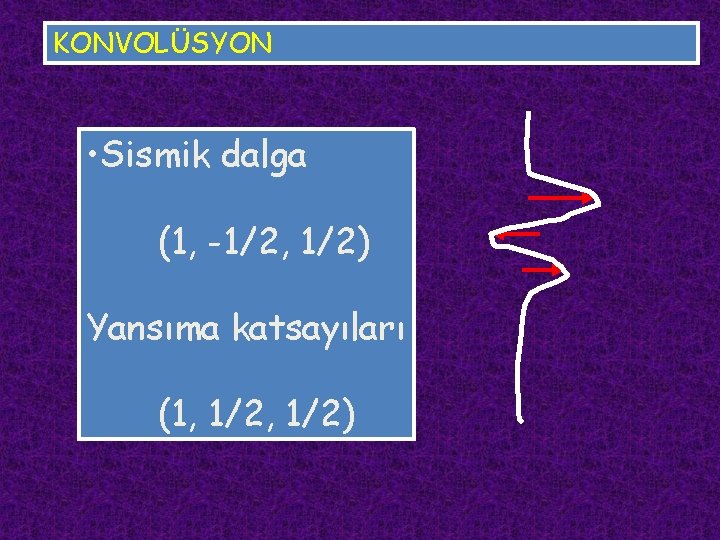 KONVOLÜSYON

•Sismik dalga

(1, -1/2, 1/2)

Yansıma katsayıları

(1, 1/2, 1/2)